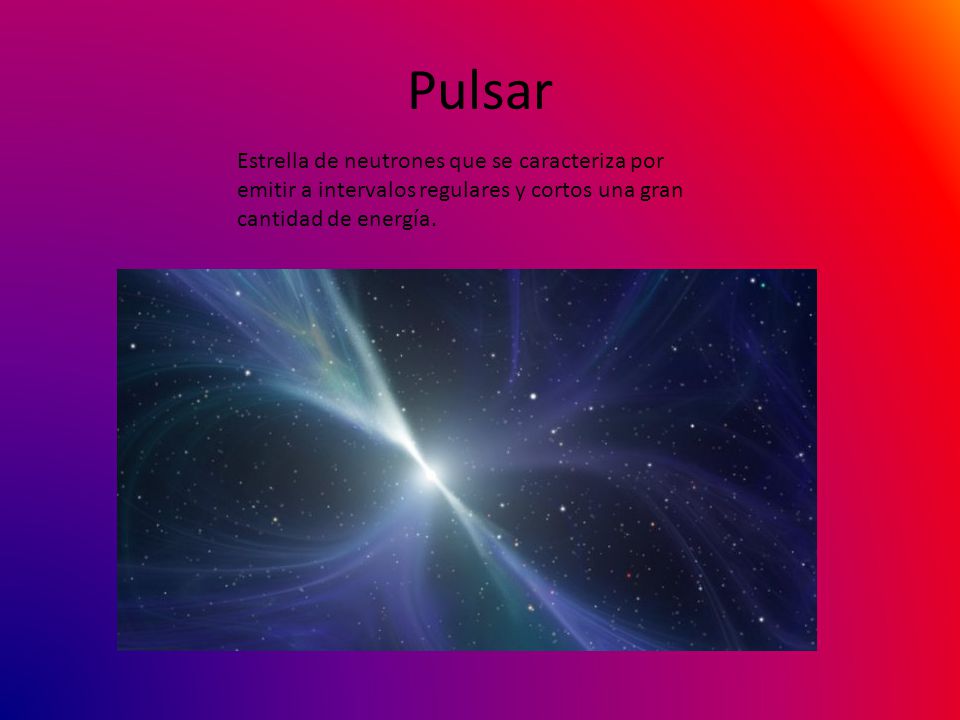 Pulsar

Estrella de neutrones que se caracteriza por emitir a intervalos regulares y cortos una gran cantidad de energía.